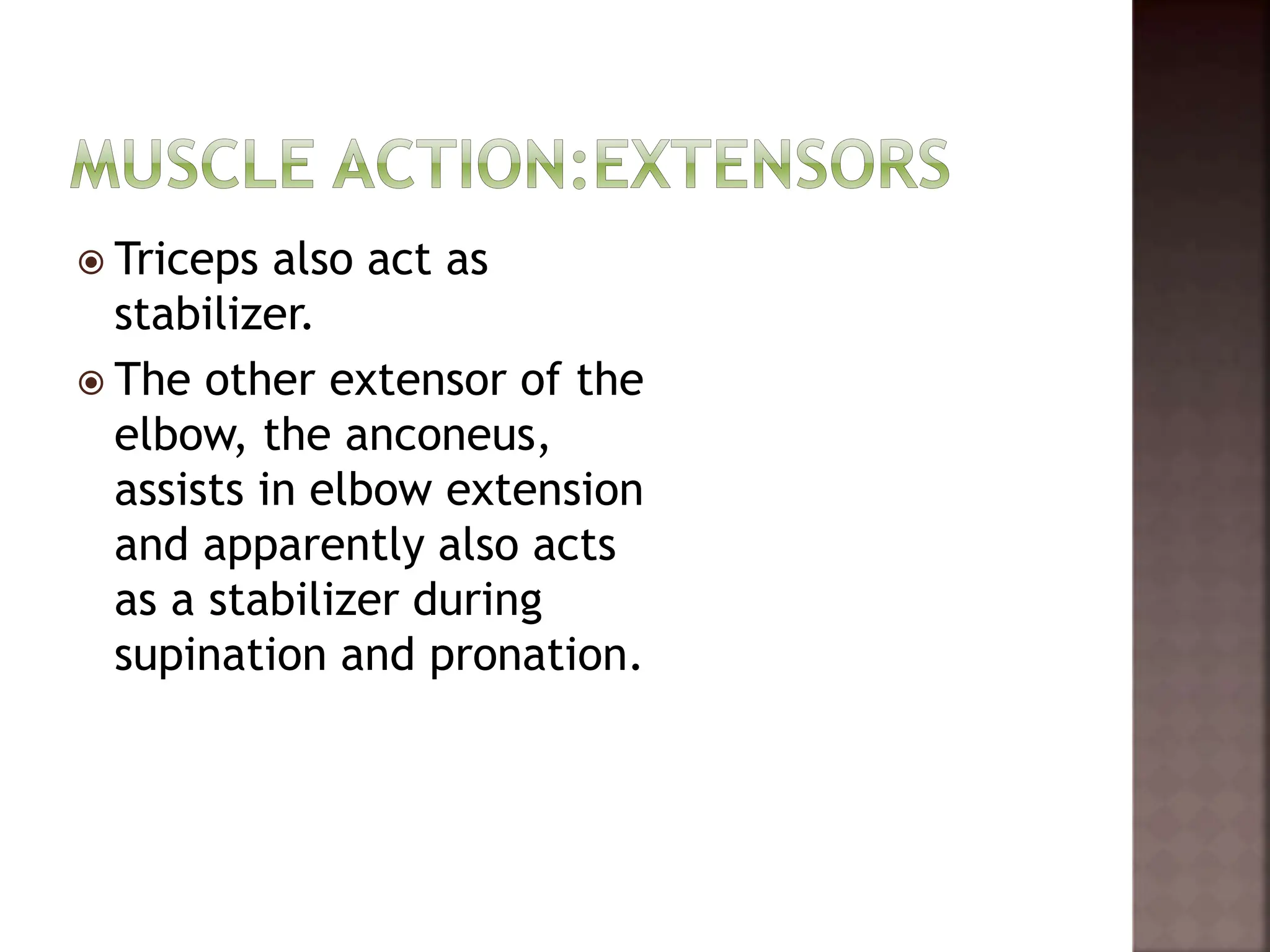 MUSCLE ACTION:EXTENSORS

Triceps also act as stabilizer.

The other extensor of the elbow, the anconeus, assists in elbow extension and apparently also acts as a stabilizer during supination and pronation.